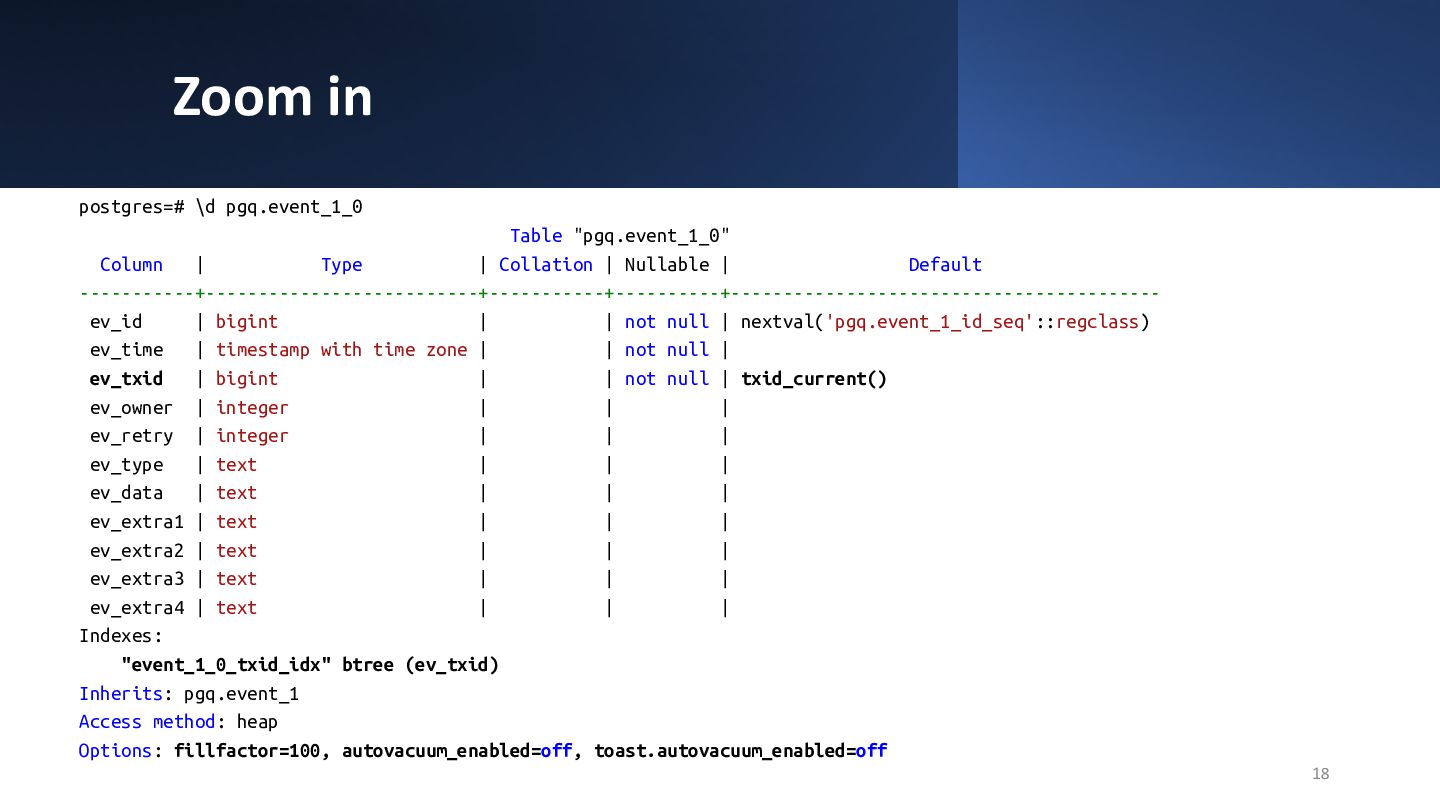 Zoom in

postgres=# \d pgq.event_1_0

Table "pgq.event_1_0"

| Column | Type | Collation | Nullable | Default |
|---|---|---|---|---|
| ev_id | bigint | | not null | nextval('pgq.event_1_id_seq'::regclass) |
| ev_time | timestamp with time zone | | not null | |
| ev_txid | bigint | | not null | txid_current() |
| ev_owner | integer | | | |
| ev_retry | integer | | | |
| ev_type | text | | | |
| ev_data | text | | | |
| ev_extra1 | text | | | |
| ev_extra2 | text | | | |
| ev_extra3 | text | | | |
| ev_extra4 | text | | | |

Indexes:
"event_1_0_txid_idx" btree (ev_txid)
Inherits: pgq.event_1
Access method: heap
Options: fillfactor=100, autovacuum_enabled=off, toast.autovacuum_enabled=off

18